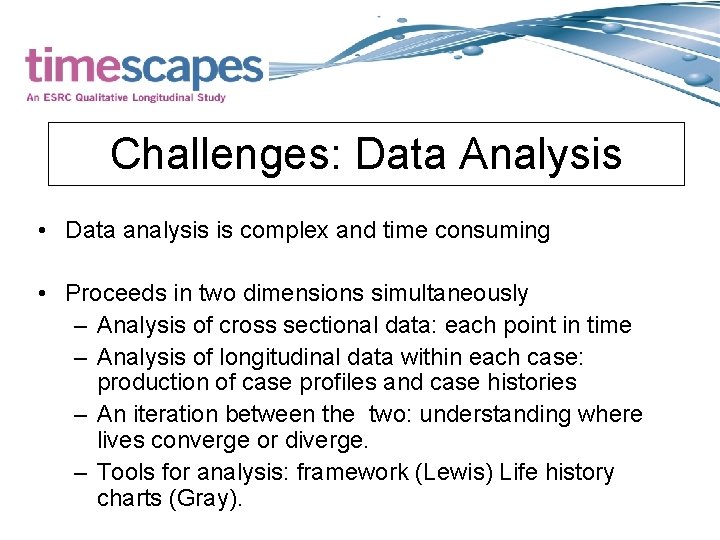 timescapes
An ESRC Qualitative Longitudinal Study

Challenges: Data Analysis

• Data analysis is complex and time consuming

• Proceeds in two dimensions simultaneously
– Analysis of cross sectional data: each point in time
– Analysis of longitudinal data within each case: production of case profiles and case histories
– An iteration between the two: understanding where lives converge or diverge.
– Tools for analysis: framework (Lewis) Life history charts (Gray).